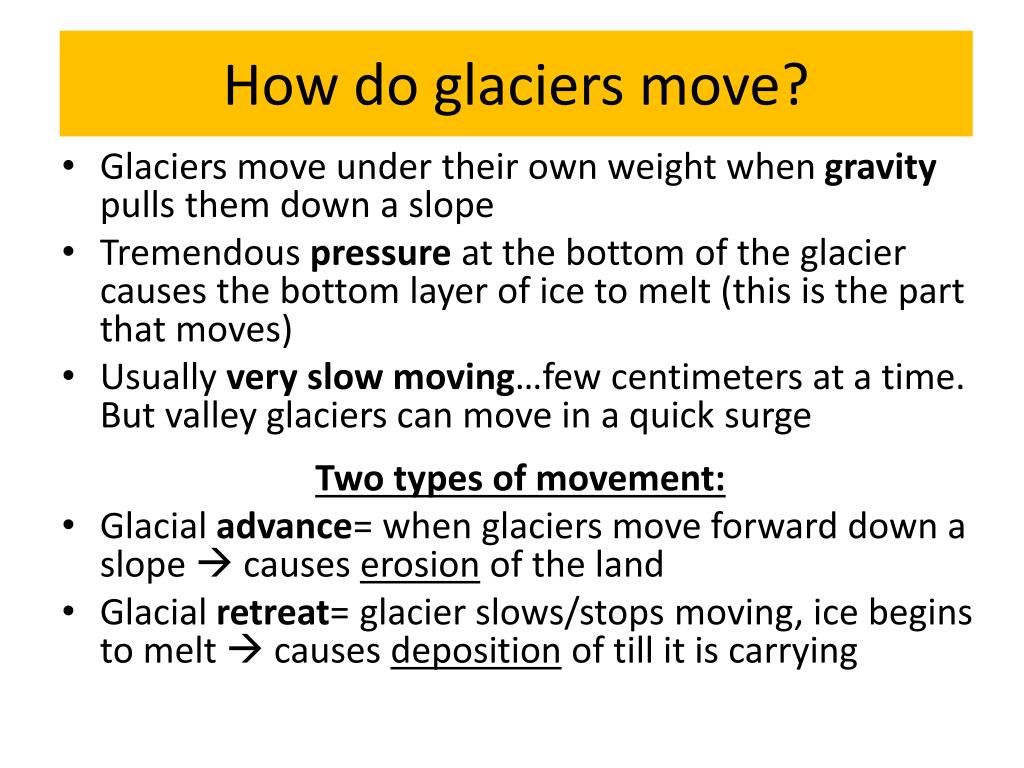 How do glaciers move?

• Glaciers move under their own weight when gravity pulls them down a slope
• Tremendous pressure at the bottom of the glacier causes the bottom layer of ice to melt (this is the part that moves)
• Usually very slow moving…few centimeters at a time. But valley glaciers can move in a quick surge

Two types of movement:
• Glacial advance= when glaciers move forward down a slope → causes erosion of the land
• Glacial retreat= glacier slows/stops moving, ice begins to melt → causes deposition of till it is carrying